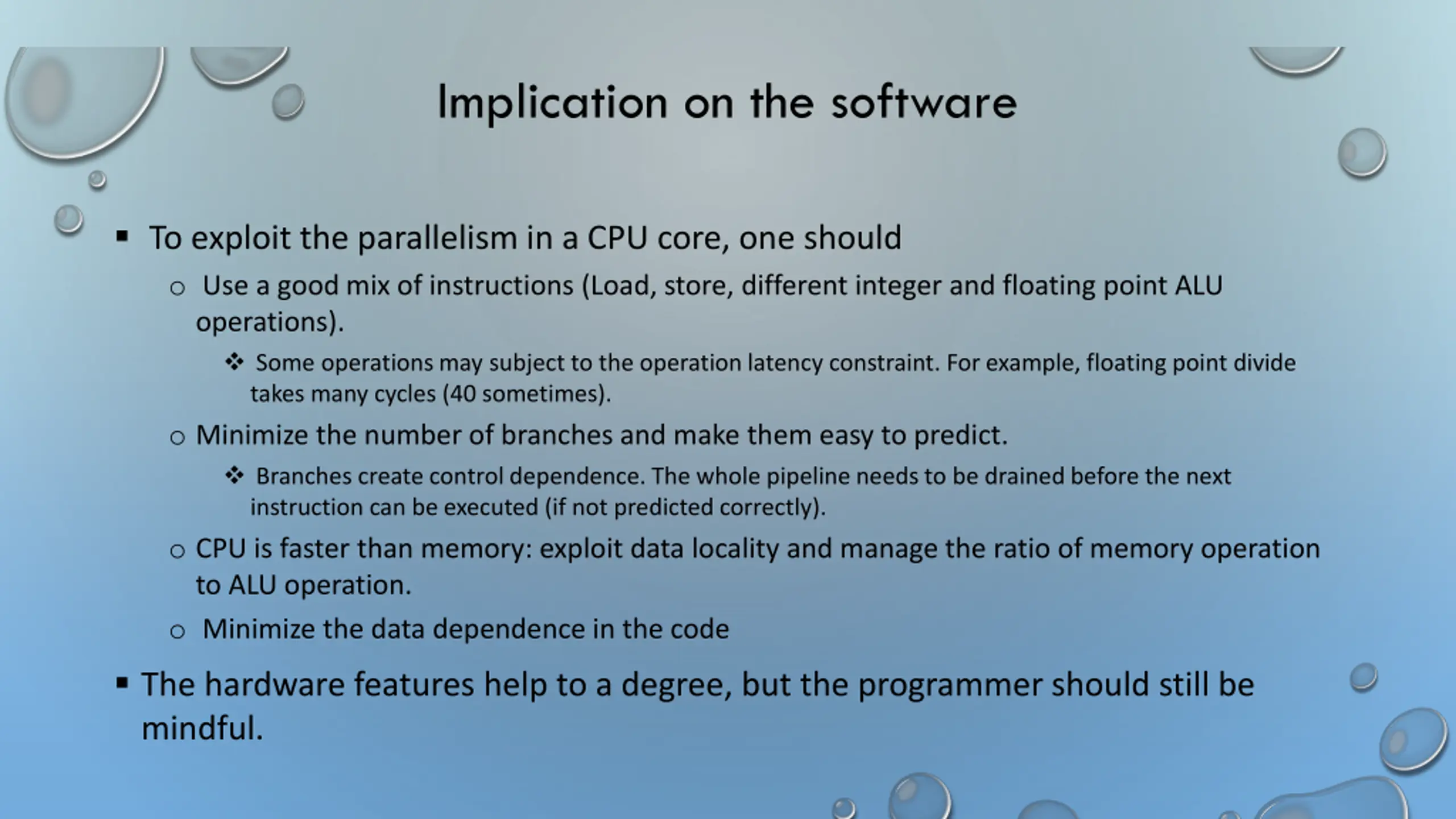 Implication on the software

▪ To exploit the parallelism in a CPU core, one should

○ Use a good mix of instructions (Load, store, different integer and floating point ALU operations).

❖ Some operations may subject to the operation latency constraint. For example, floating point divide takes many cycles (40 sometimes).

○ Minimize the number of branches and make them easy to predict.

❖ Branches create control dependence. The whole pipeline needs to be drained before the next instruction can be executed (if not predicted correctly).

○ CPU is faster than memory: exploit data locality and manage the ratio of memory operation to ALU operation.

○ Minimize the data dependence in the code

▪ The hardware features help to a degree, but the programmer should still be mindful.